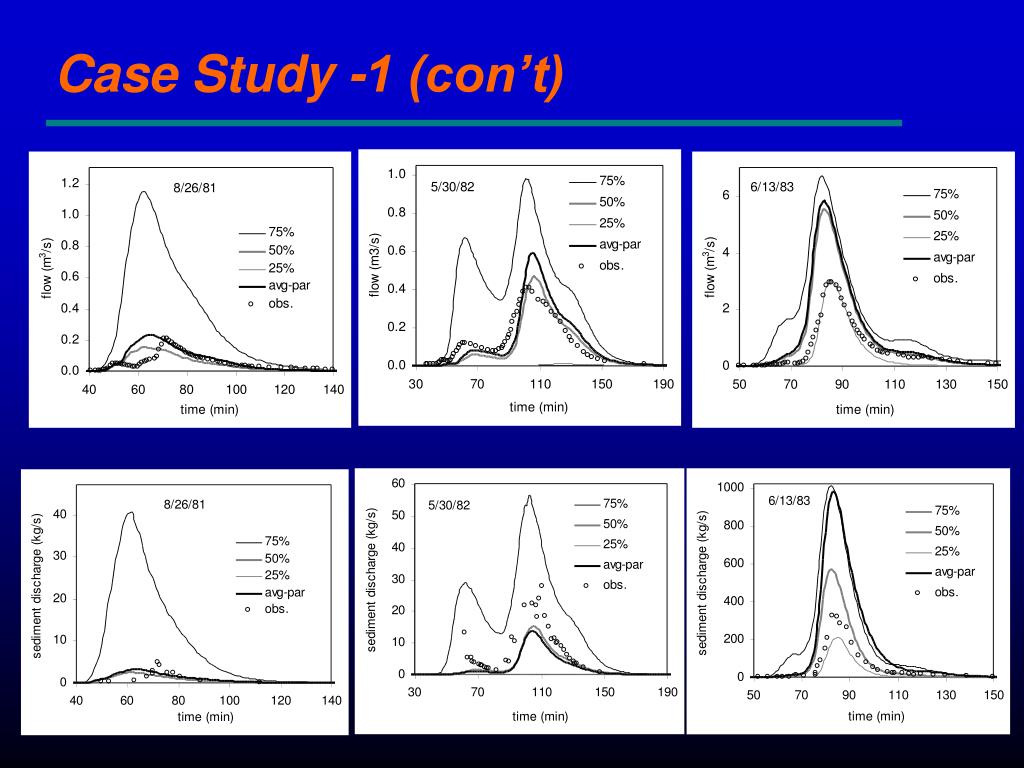 Case Study -1 (con't)

8/26/81
1.2
1.0
0.8
0.6
0.4
0.2
0.0
flow ($m^3$/s)
75%
50%
25%
avg-par
obs.
40 60 80 100 120 140
time (min)

5/30/82
1.0
0.8
0.6
0.4
0.2
0.0
flow (m3/s)
75%
50%
25%
avg-par
obs.
30 70 110 150 190
time (min)

6/13/83
6
4
2
0
flow ($m^3$/s)
75%
50%
25%
avg-par
obs.
50 70 90 110 130 150
time (min)

8/26/81
40
30
20
10
0
sediment discharge (kg/s)
75%
50%
25%
avg-par
obs.
40 60 80 100 120 140
time (min)

5/30/82
60
50
40
30
20
10
0
sediment discharge (kg/s)
75%
50%
25%
avg-par
obs.
30 70 110 150 190
time (min)

6/13/83
1000
800
600
400
200
0
sediment discharge (kg/s)
75%
50%
25%
avg-par
obs.
50 70 90 110 130 150
time (min)